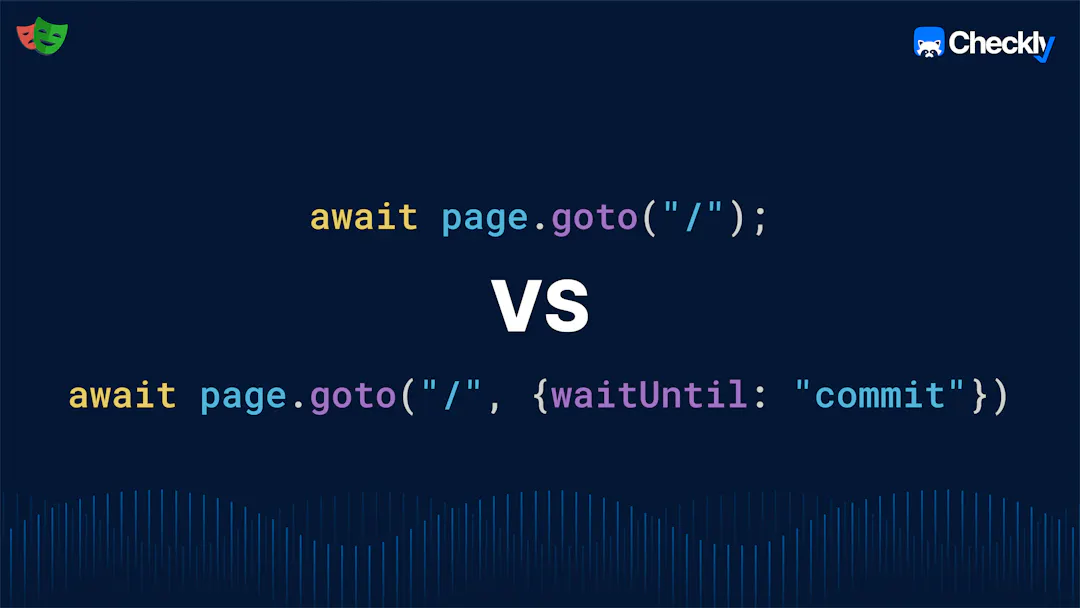 Checkly

await page.goto("/");

VS

await page.goto("/", {waitUntil: "commit"})